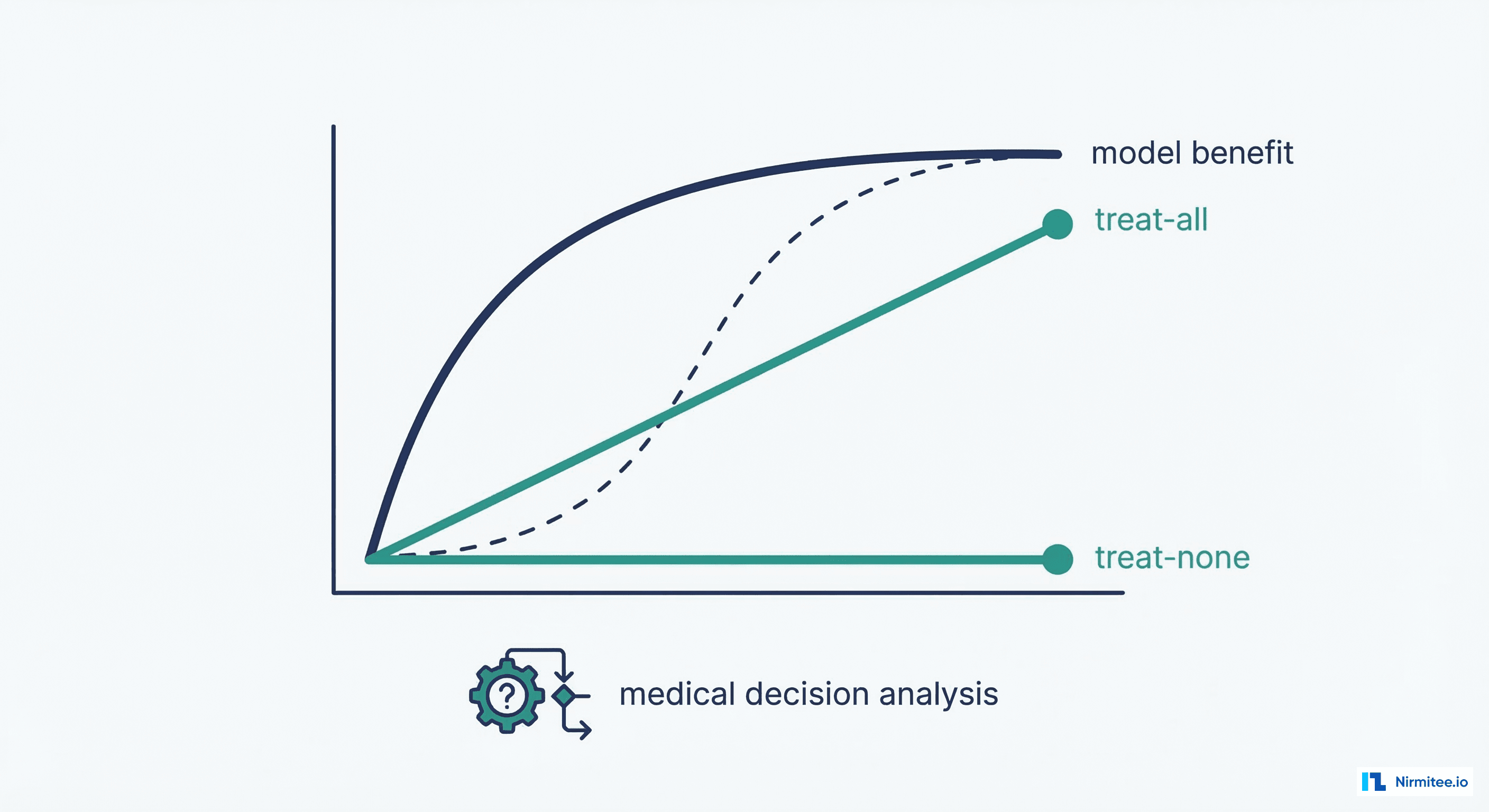 model benefit

treat-all

treat-none

?

medical decision analysis

Nirmitee.io